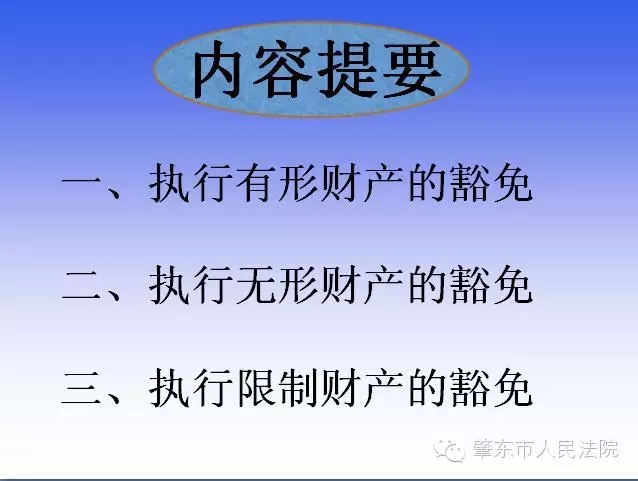 内容提要

一、执行有形财产的豁免

二、执行无形财产的豁免

三、执行限制财产的豁免

肇东市人民法院